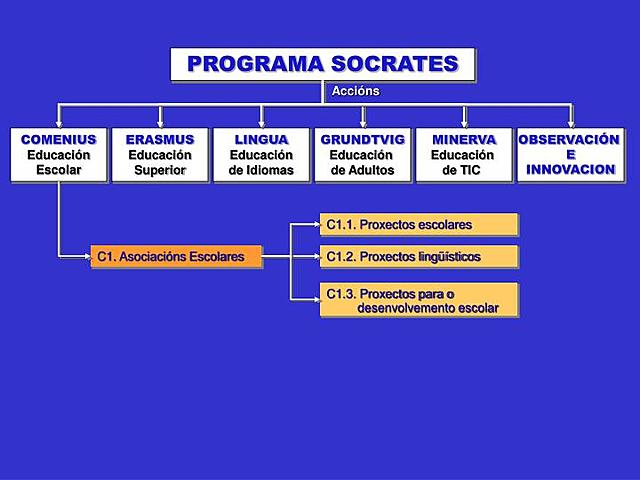 PROGRAMA SOCRATES

Accións

COMENIUS
Educación
Escolar

ERASMUS
Educación
Superior

LINGUA
Educación
de Idiomas

GRUNDTVIG
Educación
de Adultos

MINERVA
Educación
de TIC

OBSERVACIÓN
E
INNOVACION

C1. Asociacións Escolares

C1.1. Proxectos escolares

C1.2. Proxectos lingüísticos

C1.3. Proxectos para o desenvolvemento escolar